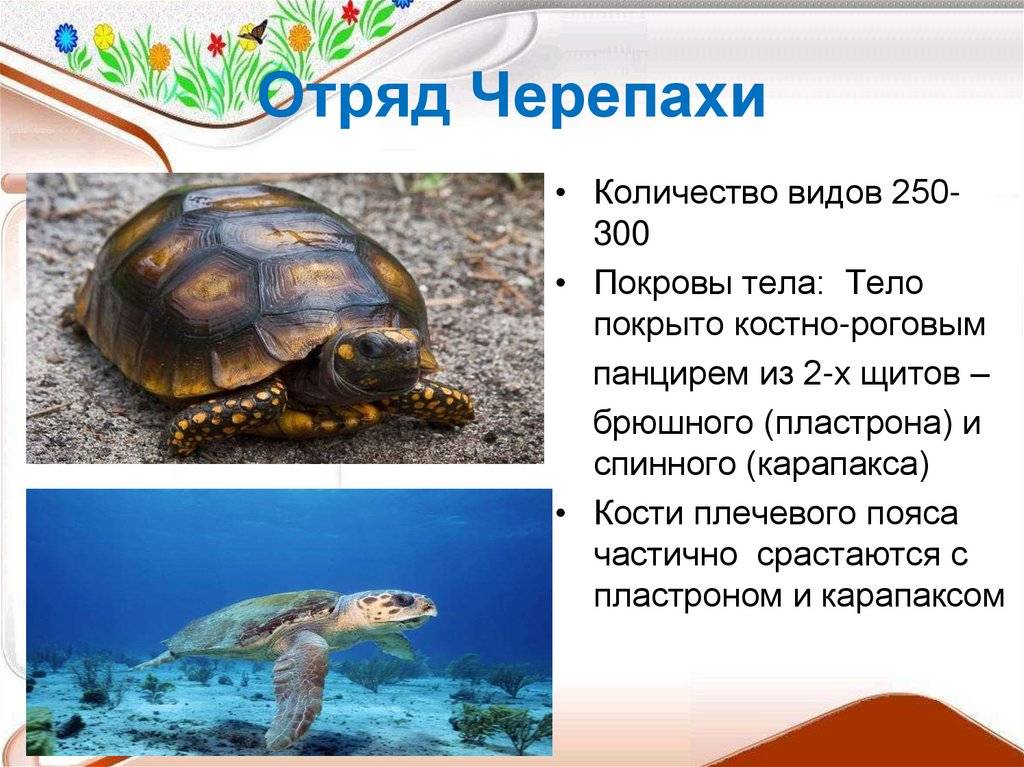 Отряд Черепахи

• Количество видов 250-300
• Покровы тела: Тело покрыто костно-роговым панцирем из 2-х щитов – брюшного (пластрона) и спинного (карапакса)
• Кости плечевого пояса частично срастаются с пластроном и карапаксом